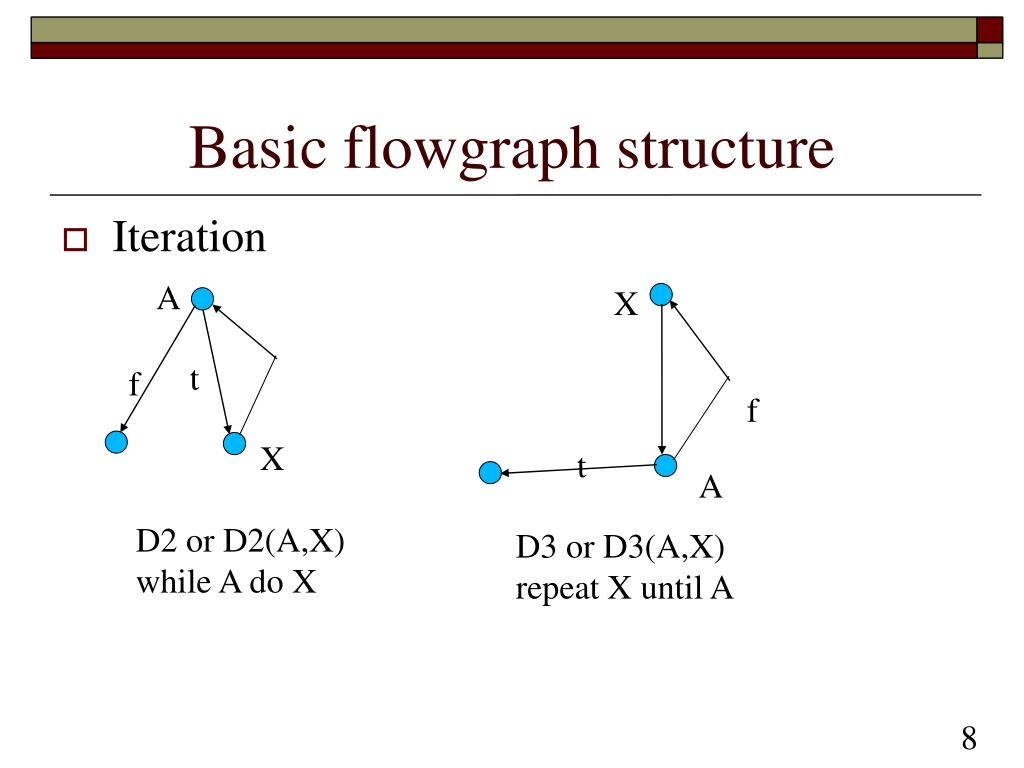 Basic flowgraph structure

Iteration

A

f

t

X

D2 or D2(A,X)
while A do X

X

f

t

A

D3 or D3(A,X)
repeat X until A

8